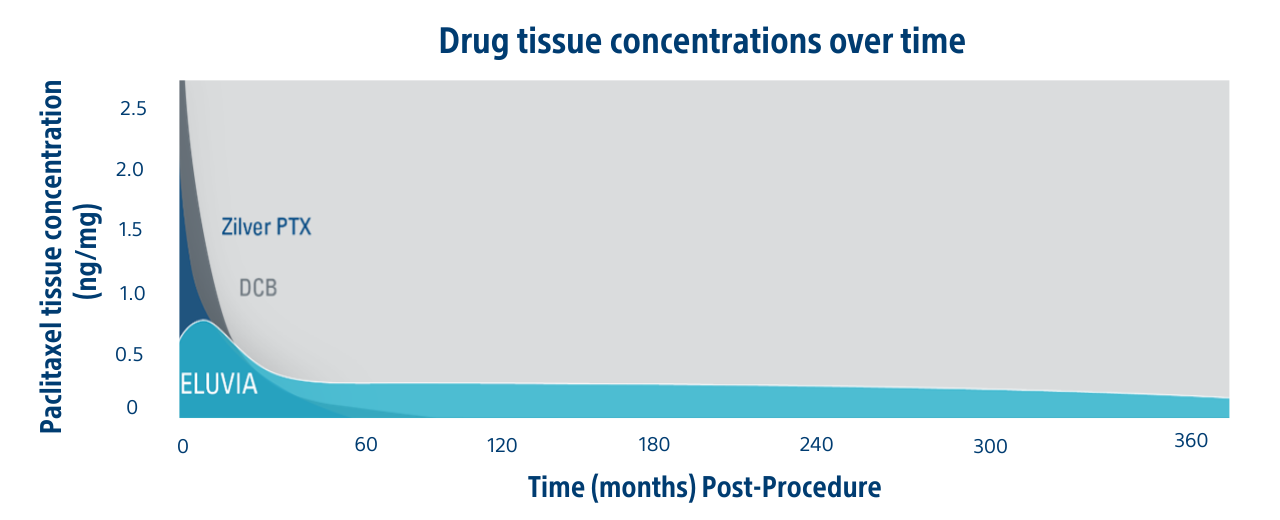 Drug tissue concentrations over time

Paclitaxel tissue concentration (ng/mg)

2.5
2.0
1.5
1.0
0.5
0

Zilver PTX
DCB
ELUVIA

0
60
120
180
240
300
360

Time (months) Post-Procedure